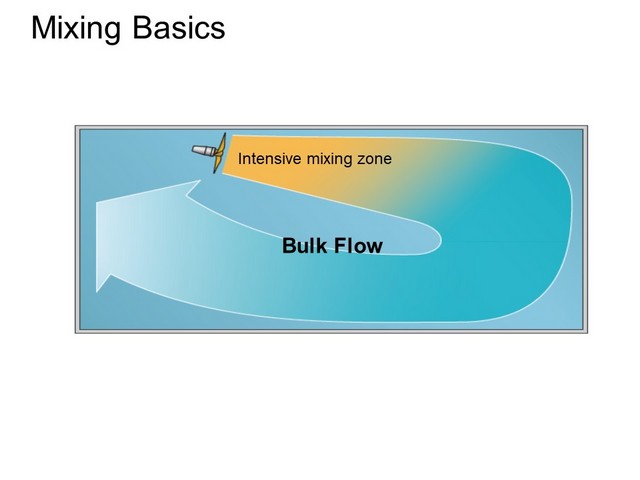 Mixing Basics

Intensive mixing zone

Bulk Flow